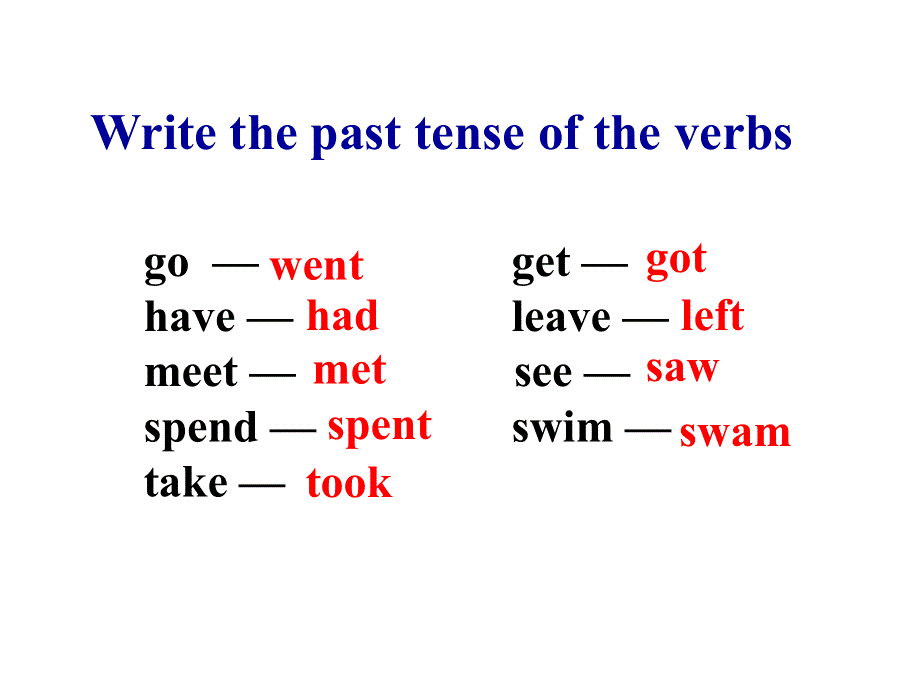 Write the past tense of the verbs

go — went
have — had
meet — met
spend — spent
take — took

get — got
leave — left
see — saw
swim — swam